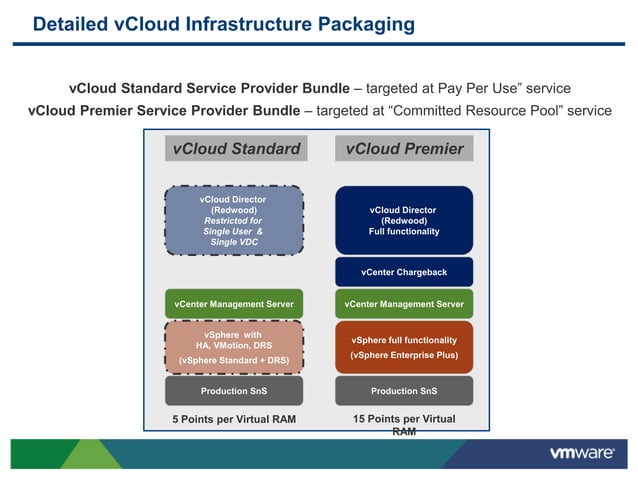 Detailed vCloud Infrastructure Packaging

vCloud Standard Service Provider Bundle – targeted at Pay Per Use” service

vCloud Premier Service Provider Bundle – targeted at “Committed Resource Pool” service

vCloud Standard

vCloud Director (Redwood) Restricted for Single User & Single VDC

vCenter Management Server

vSphere with HA, VMotion, DRS (vSphere Standard + DRS)

Production SnS

5 Points per Virtual RAM

vCloud Premier

vCloud Director (Redwood) Full functionality

vCenter Chargeback

vCenter Management Server

vSphere full functionality (vSphere Enterprise Plus)

Production SnS

15 Points per Virtual RAM

vmware